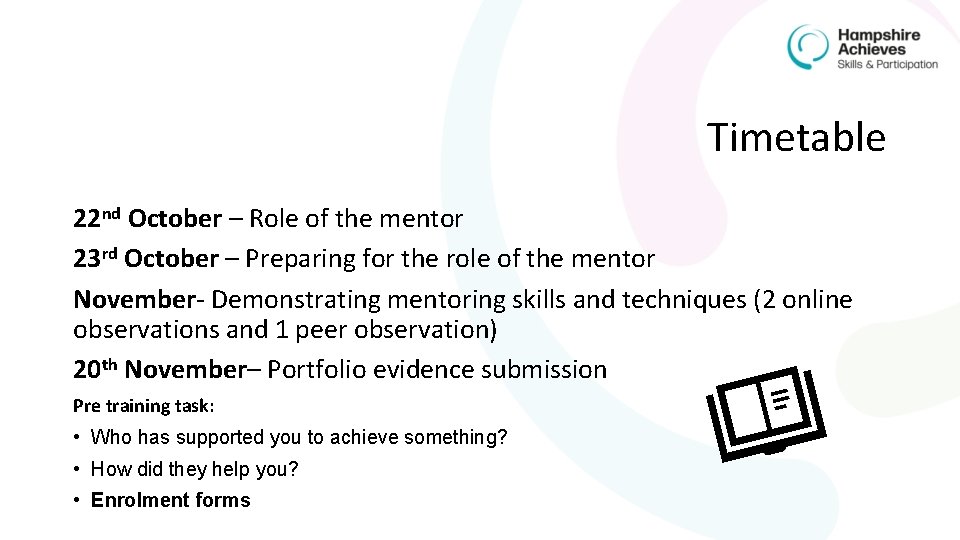 Hampshire Achieves
Skills & Participation

Timetable

22nd October – Role of the mentor

23rd October – Preparing for the role of the mentor

November- Demonstrating mentoring skills and techniques (2 online observations and 1 peer observation)

20th November– Portfolio evidence submission

Pre training task:

• Who has supported you to achieve something?

• How did they help you?

• Enrolment forms